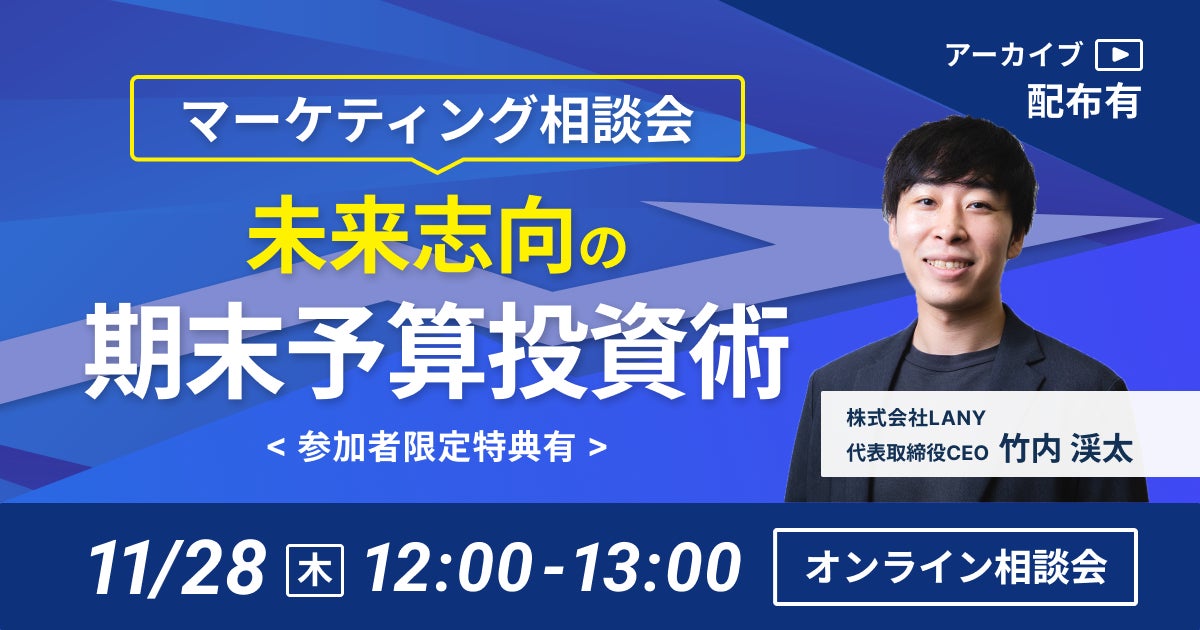 アーカイブ
配布有

マーケティング相談会

未来志向の
期末予算投資術

< 参加者限定特典有 >

株式会社LANY
代表取締役CEO 竹内 渓太

11/28 木 12:00-13:00

オンライン相談会